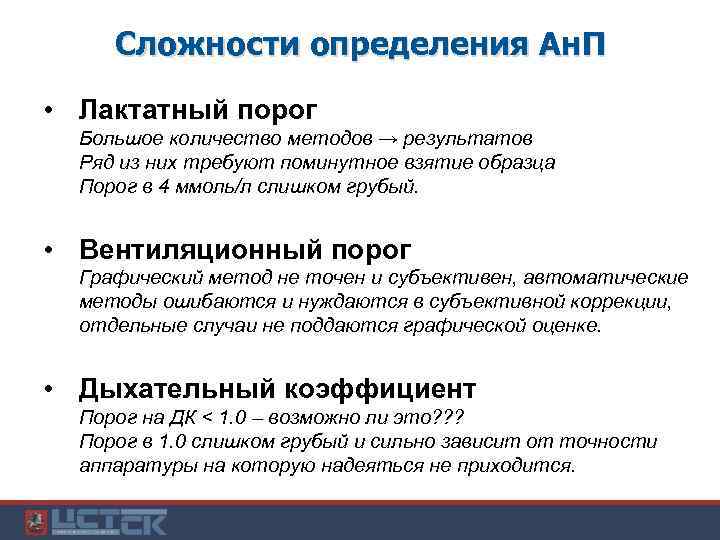 Сложности определения АнП

• Лактатный порог
Большое количество методов → результатов
Ряд из них требуют поминутное взятие образца
Порог в 4 ммоль/л слишком грубый.

• Вентиляционный порог
Графический метод не точен и субъективен, автоматические методы ошибаются и нуждаются в субъективной коррекции, отдельные случаи не поддаются графической оценке.

• Дыхательный коэффициент
Порог на ДК < 1.0 – возможно ли это???
Порог в 1.0 слишком грубый и сильно зависит от точности аппаратуры на которую надеяться не приходится.

ЦСТСК